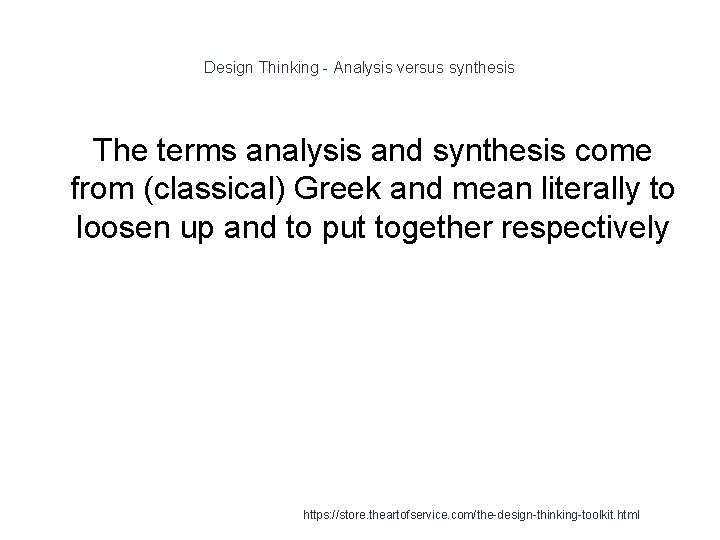 Design Thinking - Analysis versus synthesis

The terms analysis and synthesis come from (classical) Greek and mean literally to loosen up and to put together respectively

https://store.theartofservice.com/the-design-thinking-toolkit.html